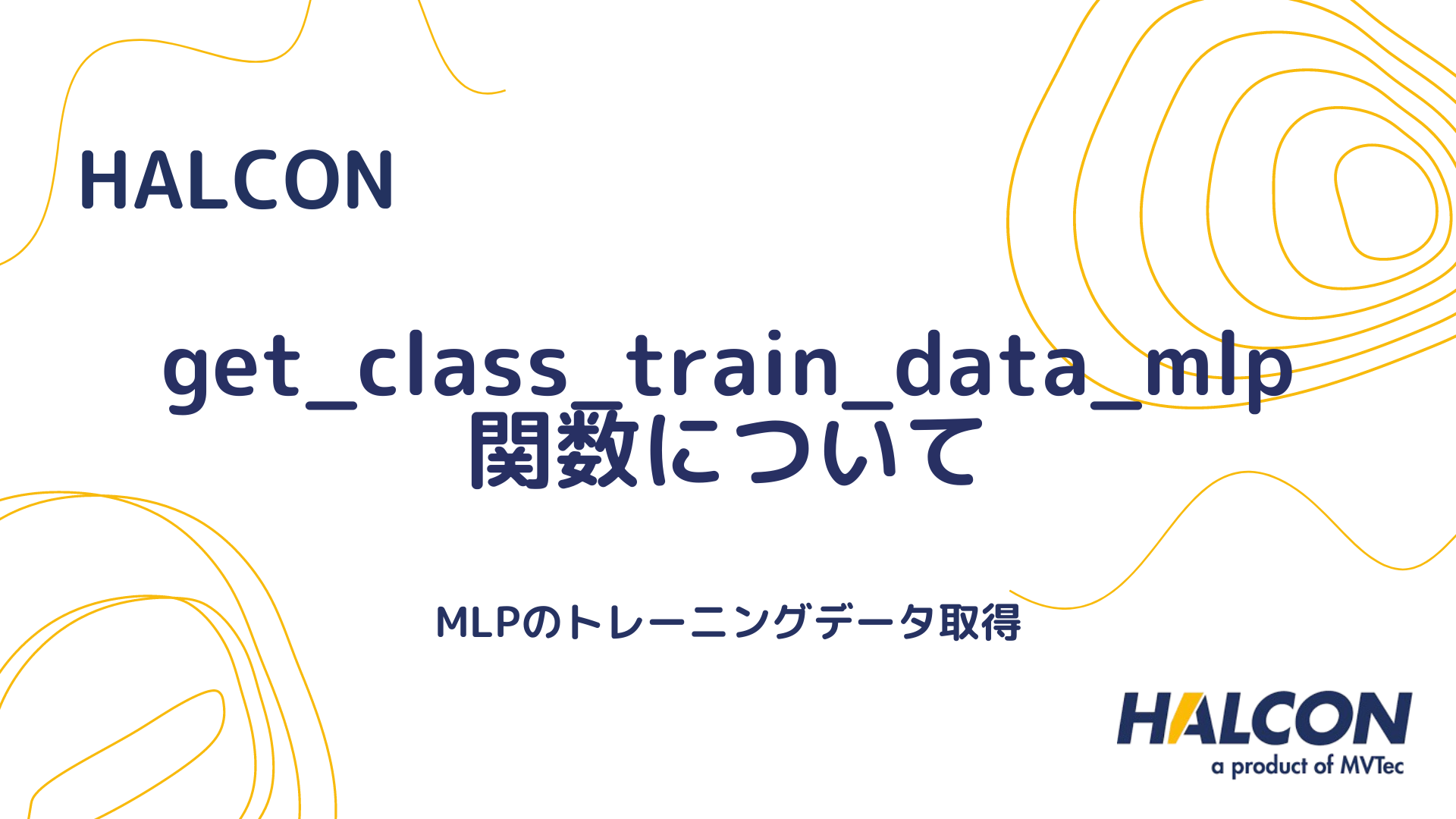 HALCON

get_class_train_data_mlp
関数について

MLPのトレーニングデータ取得

HALCON
a product of MVTec